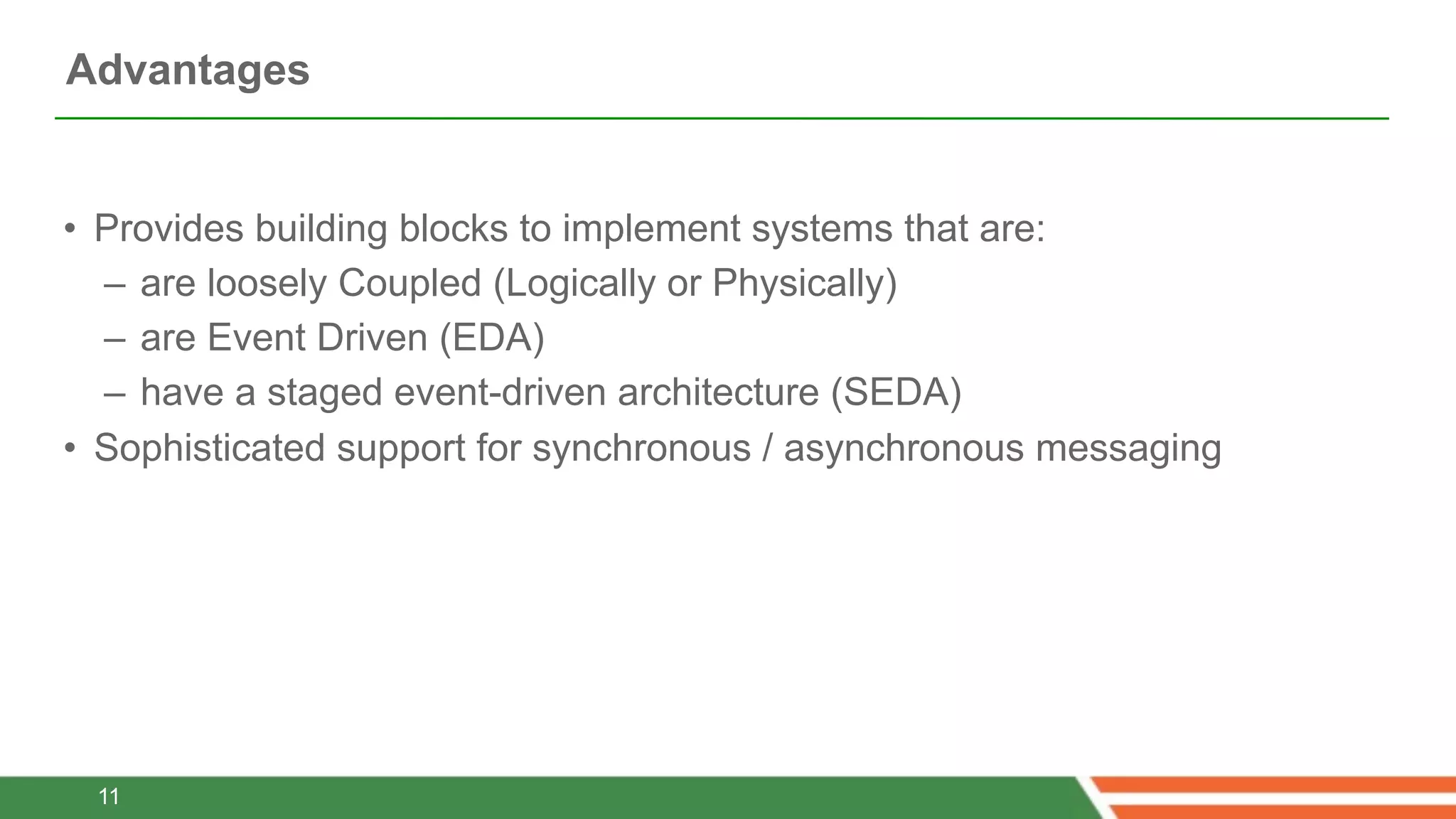 Advantages

• Provides building blocks to implement systems that are:
– are loosely Coupled (Logically or Physically)
– are Event Driven (EDA)
– have a staged event-driven architecture (SEDA)
• Sophisticated support for synchronous / asynchronous messaging

11